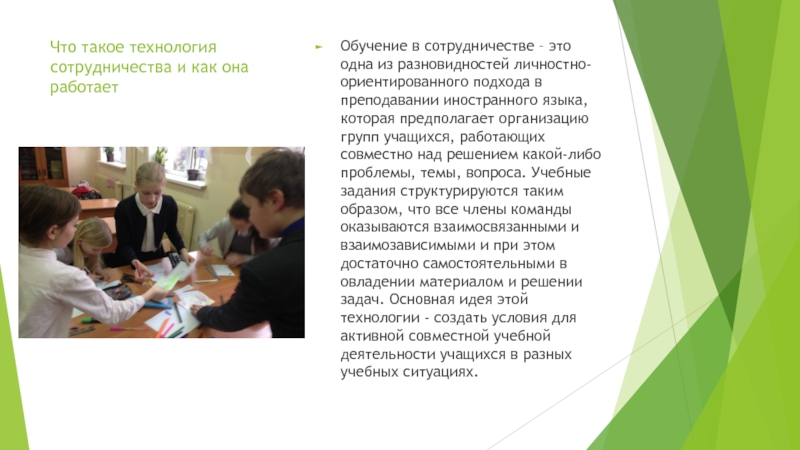 Что такое технология сотрудничества и как она работает

Обучение в сотрудничестве – это одна из разновидностей личностно-ориентированного подхода в преподавании иностранного языка, которая предполагает организацию групп учащихся, работающих совместно над решением какой-либо проблемы, темы, вопроса. Учебные задания структурируются таким образом, что все члены команды оказываются взаимосвязанными и взаимозависимыми и при этом достаточно самостоятельными в овладении материалом и решении задач. Основная идея этой технологии - создать условия для активной совместной учебной деятельности учащихся в разных учебных ситуациях.